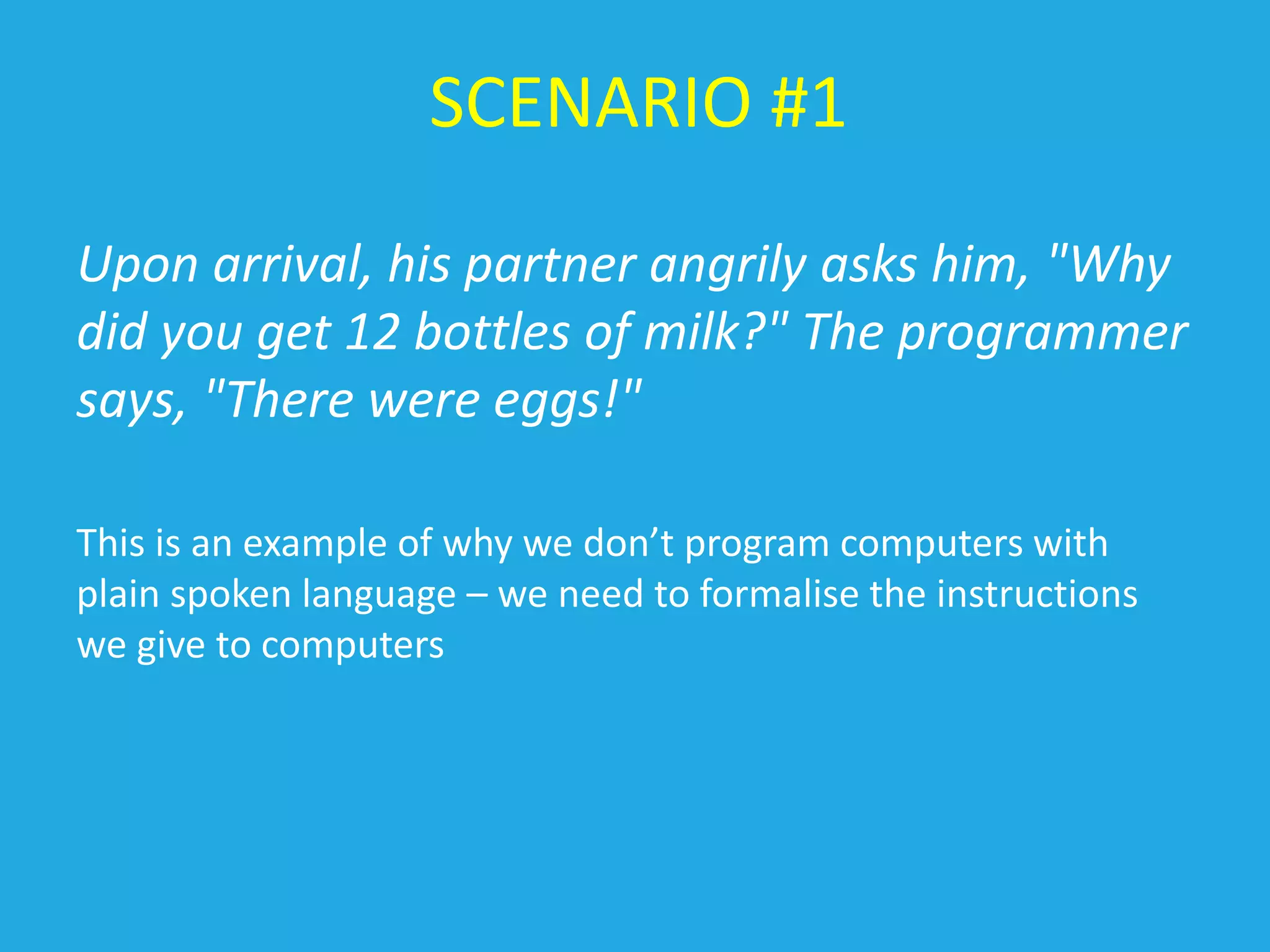 SCENARIO #1

Upon arrival, his partner angrily asks him, "Why did you get 12 bottles of milk?" The programmer says, "There were eggs!"

This is an example of why we don’t program computers with plain spoken language – we need to formalise the instructions we give to computers